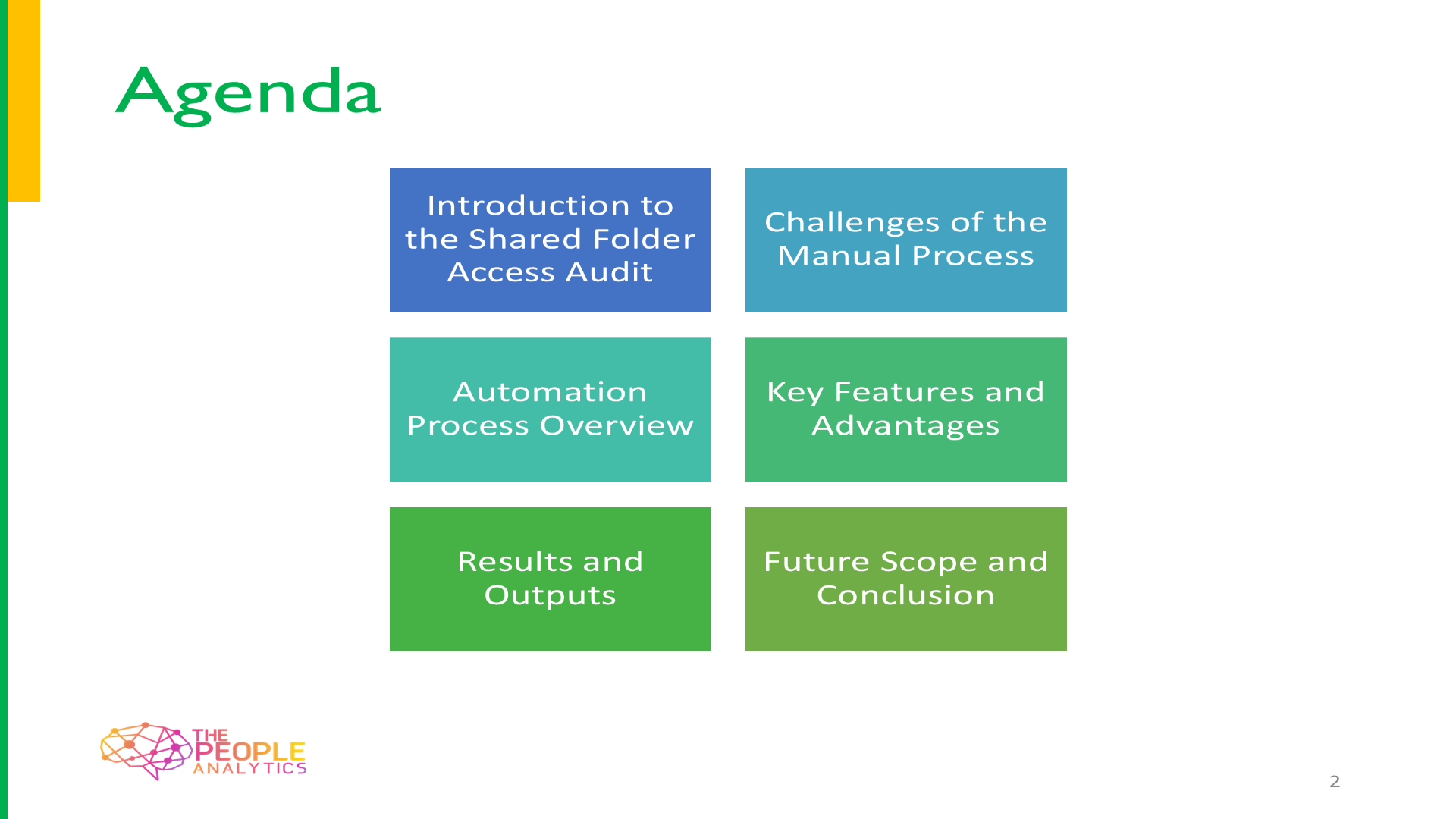 Agenda

Introduction to the Shared Folder Access Audit

Challenges of the Manual Process

Automation Process Overview

Key Features and Advantages

Results and Outputs

Future Scope and Conclusion

THE PEOPLE ANALYTICS

2